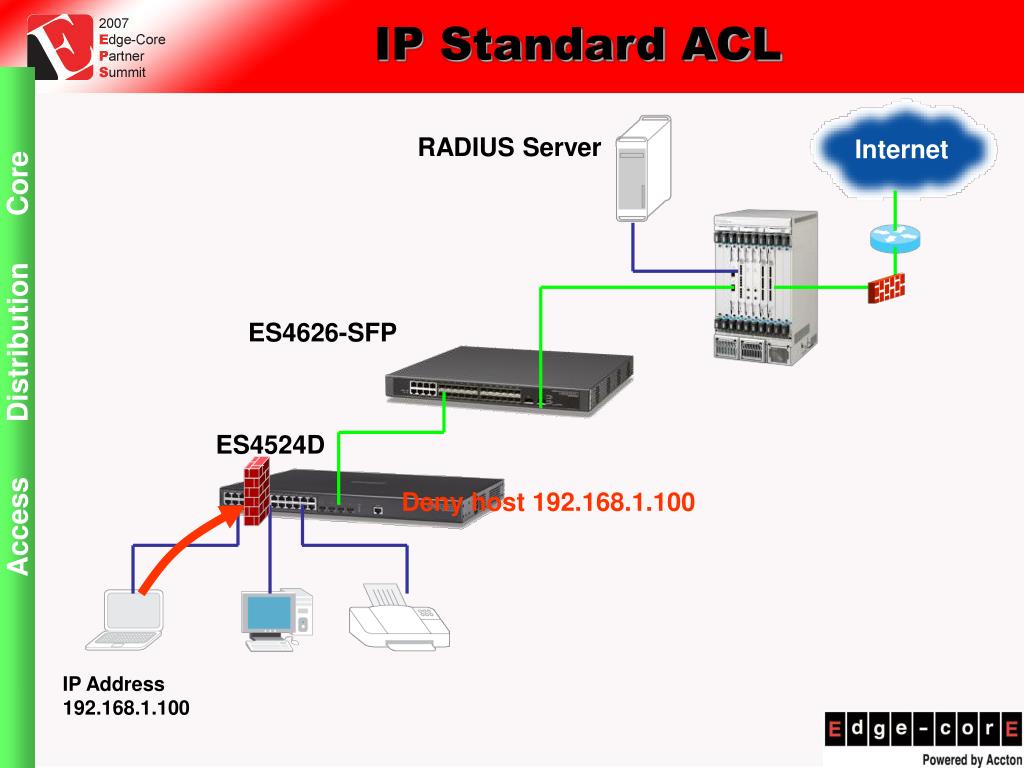 2007
Edge-Core
Partner
Summit

IP Standard ACL

Core

Distribution

Access

RADIUS Server

Internet

ES4626-SFP

ES4524D

Deny host 192.168.1.100

IP Address
192.168.1.100

Edge-corE
Powered by Accton